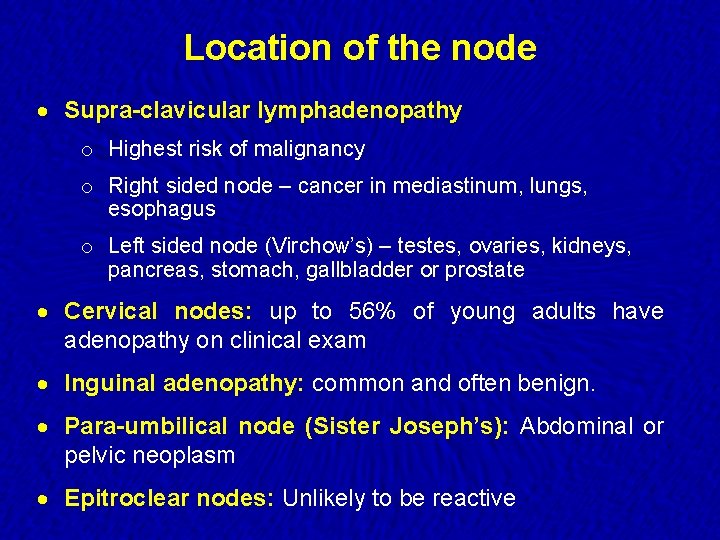 Location of the node

• Supra-clavicular lymphadenopathy
  ○ Highest risk of malignancy
  ○ Right sided node – cancer in mediastinum, lungs, esophagus
  ○ Left sided node (Virchow's) – testes, ovaries, kidneys, pancreas, stomach, gallbladder or prostate

• Cervical nodes: up to 56% of young adults have adenopathy on clinical exam

• Inguinal adenopathy: common and often benign.

• Para-umbilical node (Sister Joseph's): Abdominal or pelvic neoplasm

• Epitroclear nodes: Unlikely to be reactive